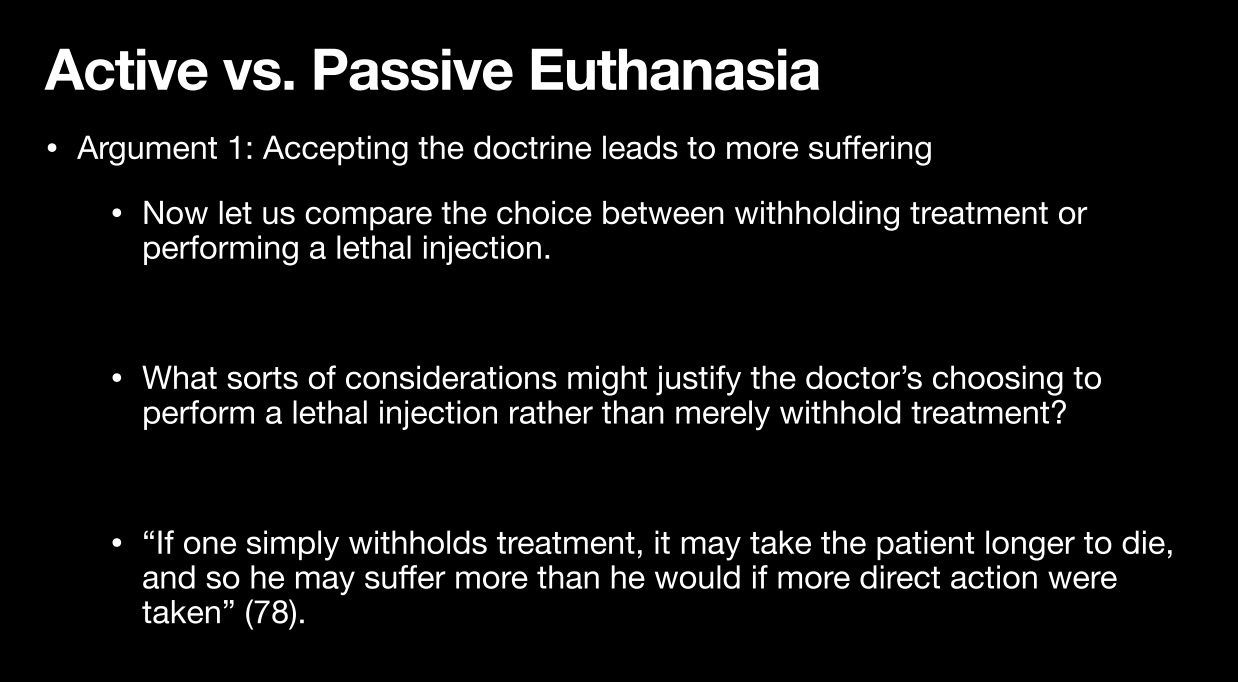 Active vs. Passive Euthanasia

• Argument 1: Accepting the doctrine leads to more suffering

• Now let us compare the choice between withholding treatment or performing a lethal injection.

• What sorts of considerations might justify the doctor’s choosing to perform a lethal injection rather than merely withhold treatment?

• “If one simply withholds treatment, it may take the patient longer to die, and so he may suffer more than he would if more direct action were taken” (78).